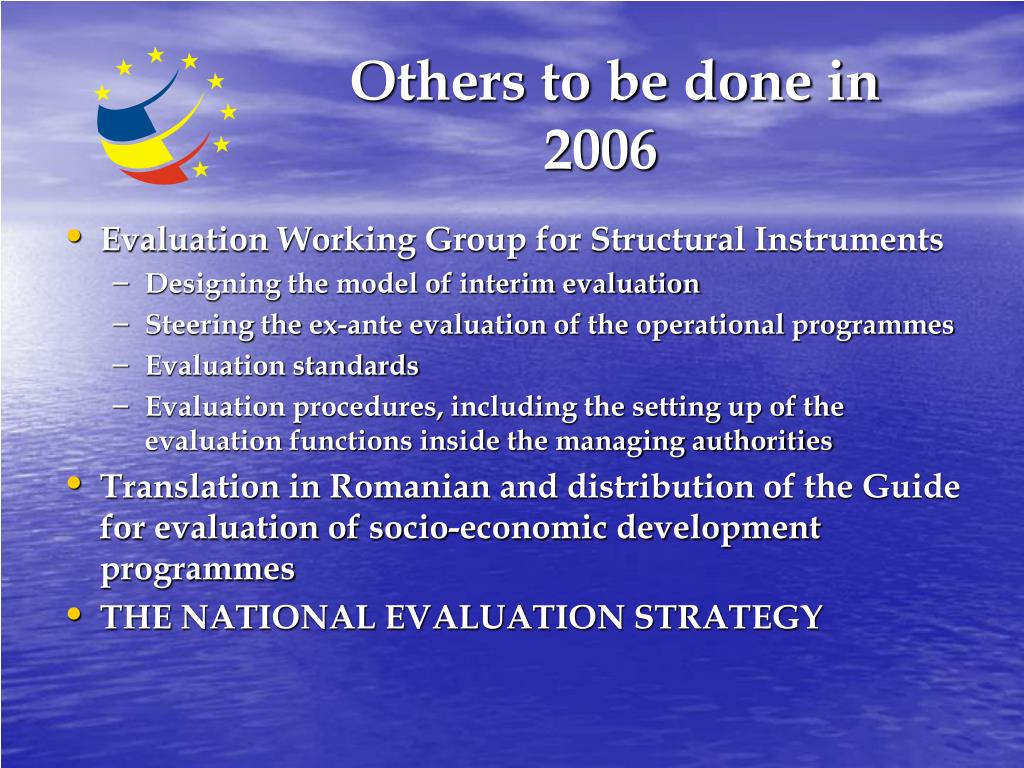 Others to be done in 2006

• Evaluation Working Group for Structural Instruments
 – Designing the model of interim evaluation
 – Steering the ex-ante evaluation of the operational programmes
 – Evaluation standards
 – Evaluation procedures, including the setting up of the evaluation functions inside the managing authorities
• Translation in Romanian and distribution of the Guide for evaluation of socio-economic development programmes
• THE NATIONAL EVALUATION STRATEGY